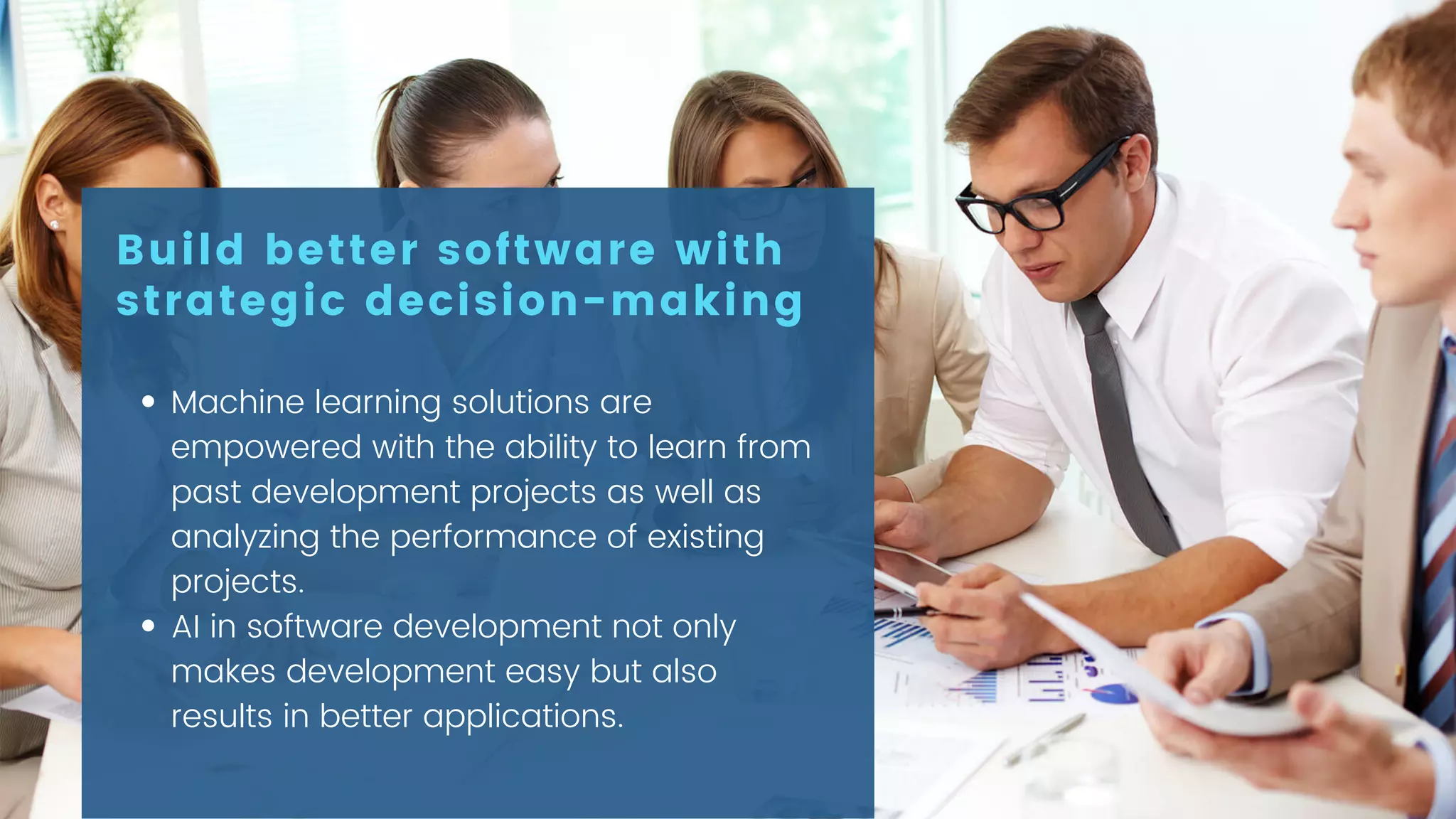 Build better software with strategic decision-making

• Machine learning solutions are empowered with the ability to learn from past development projects as well as analyzing the performance of existing projects.
• AI in software development not only makes development easy but also results in better applications.